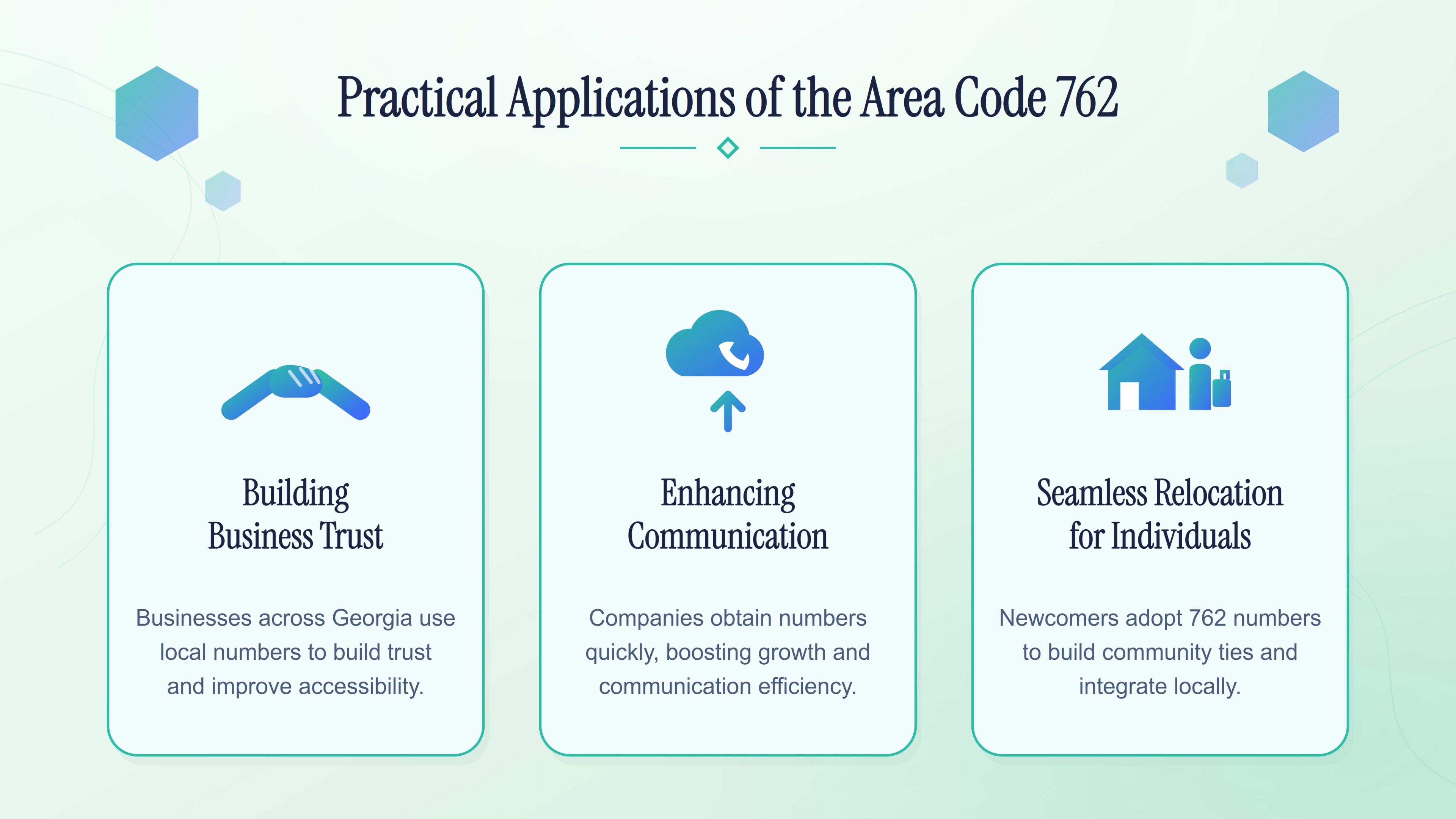 Practical Applications of the Area Code 762

Building Business Trust

Businesses across Georgia use local numbers to build trust and improve accessibility.

Enhancing Communication

Companies obtain numbers quickly, boosting growth and communication efficiency.

Seamless Relocation for Individuals

Newcomers adopt 762 numbers to build community ties and integrate locally.